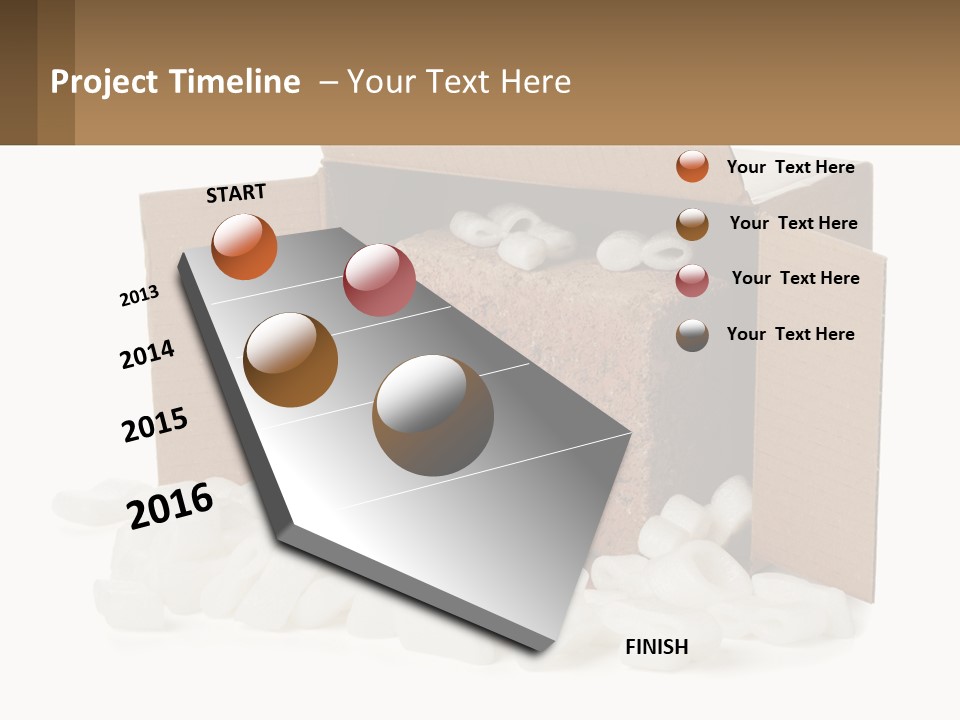 Project Timeline – Your Text Here

START

2013

2014

2015

2016

FINISH

Your Text Here

Your Text Here

Your Text Here

Your Text Here